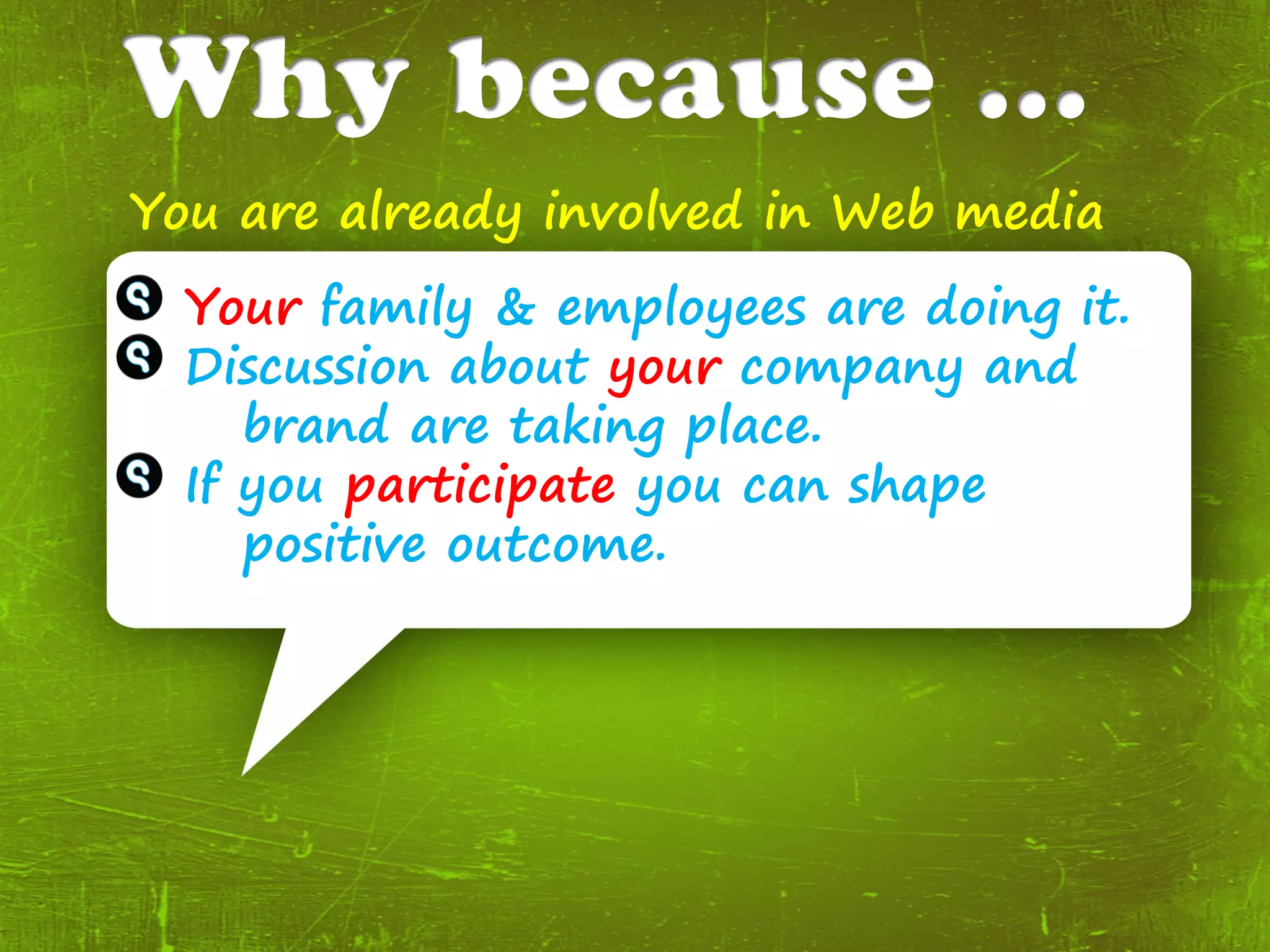 Why because …

You are already involved in Web media

Your family & employees are doing it.

Discussion about your company and brand are taking place.

If you participate you can shape positive outcome.